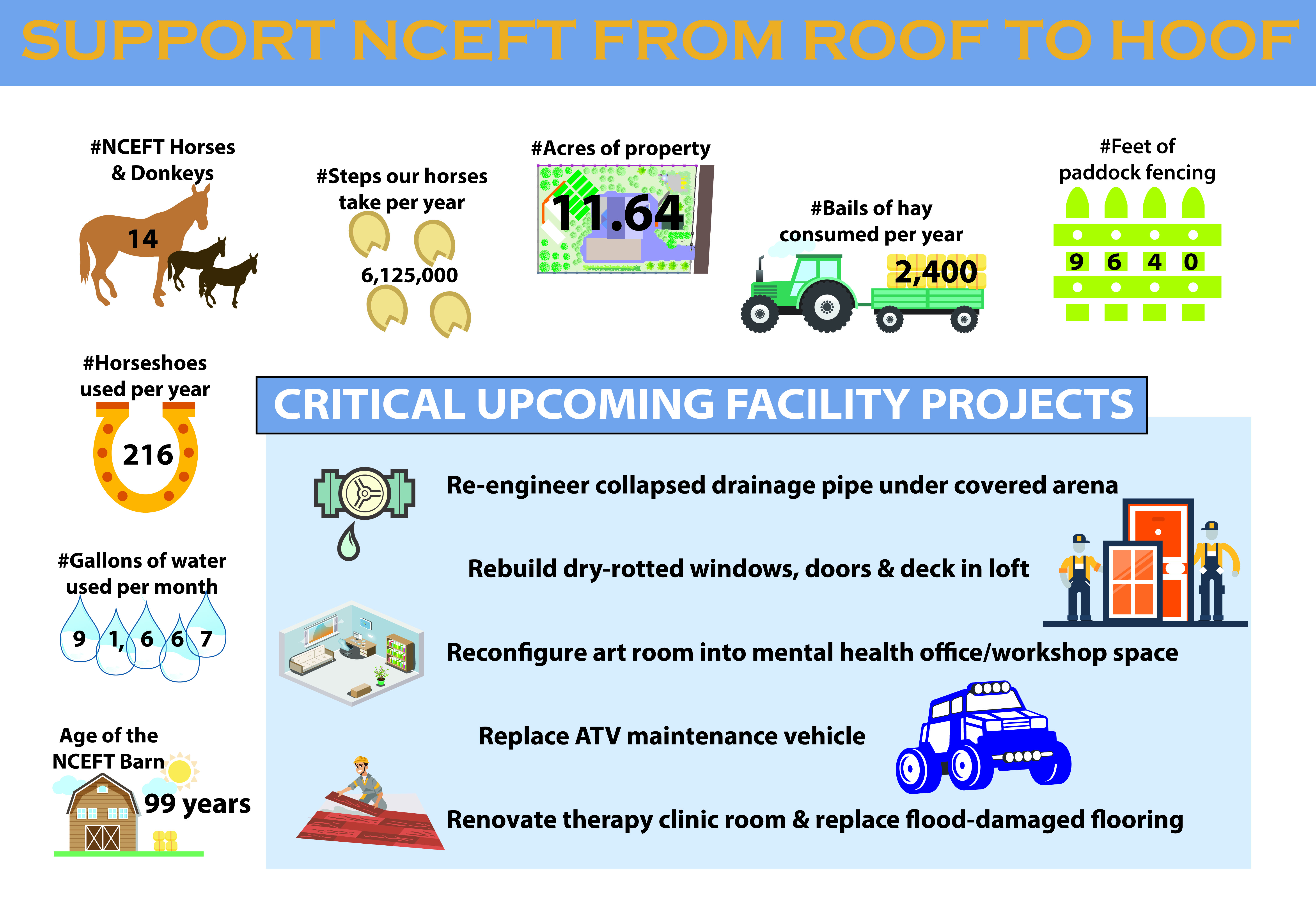 SUPPORT NCEFT FROM ROOF TO HOOF

#NCEFT Horses & Donkeys
14

#Steps our horses take per year
6,125,000

#Acres of property
11.64

#Bails of hay consumed per year
2,400

#Feet of paddock fencing
9 6 4 0

#Horseshoes used per year
216

#Gallons of water used per month
9 1, 6 6 7

Age of the NCEFT Barn
99 years

CRITICAL UPCOMING FACILITY PROJECTS

Re-engineer collapsed drainage pipe under covered arena

Rebuild dry-rotted windows, doors & deck in loft

Reconfigure art room into mental health office/workshop space

Replace ATV maintenance vehicle

Renovate therapy clinic room & replace flood-damaged flooring